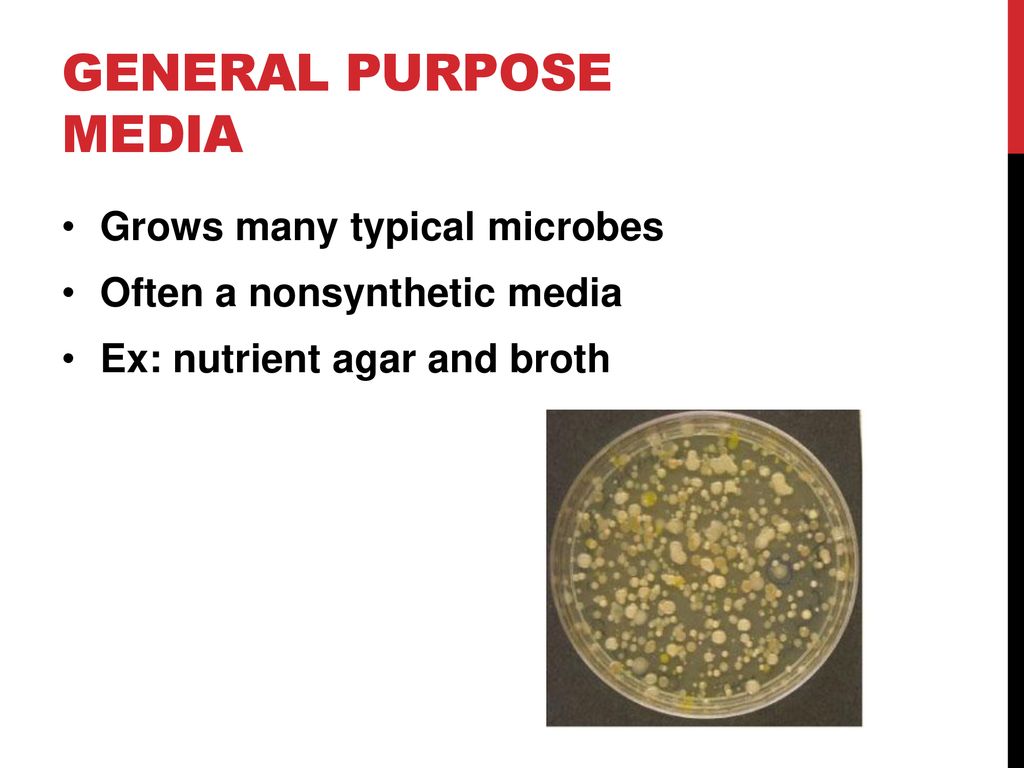 GENERAL PURPOSE MEDIA

• Grows many typical microbes
• Often a nonsynthetic media
• Ex: nutrient agar and broth